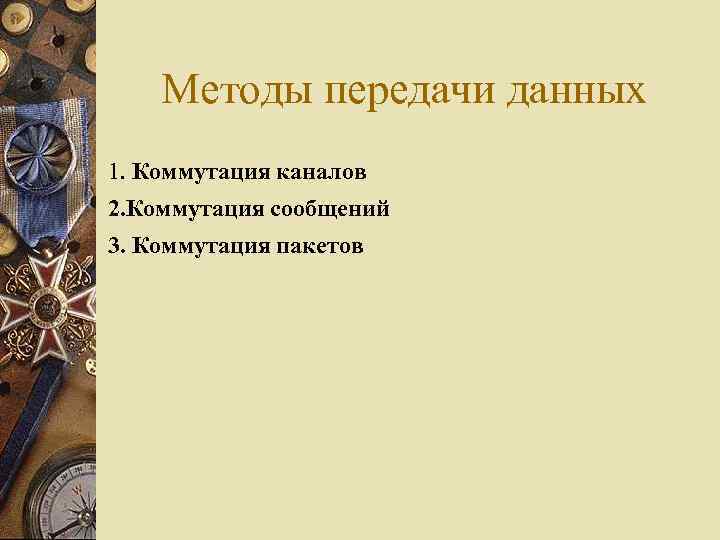 Методы передачи данных

1. Коммутация каналов

2.Коммутация сообщений

3. Коммутация пакетов